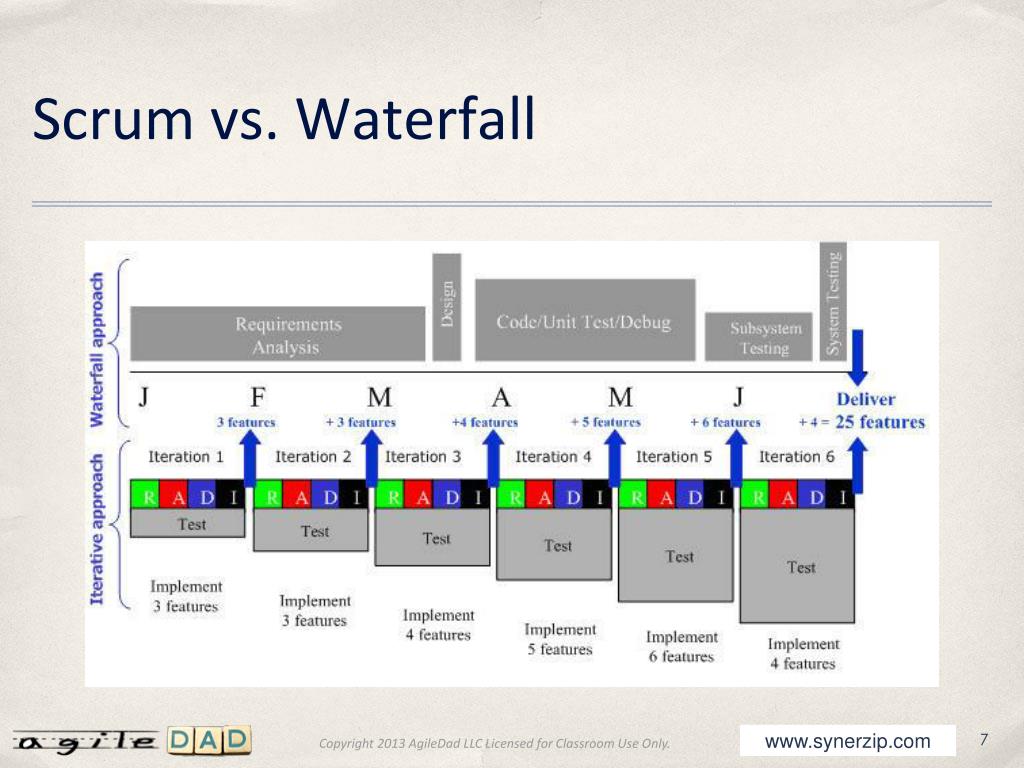 Scrum vs. Waterfall

Waterfall approach

Requirements Analysis

Design

Code/Unit Test/Debug

Subsystem Testing

System Testing

J F M A M J

Deliver

3 features + 3 features +4 features + 5 features + 6 features + 4 = 25 features

Iterative approach

Iteration 1 Iteration 2 Iteration 3 Iteration 4 Iteration 5 Iteration 6

R A D I R A D I R A D I R A D I R A D I R A D I

Test Test Test Test Test Test

Implement 3 features

Implement 3 features

Implement 4 features

Implement 5 features

Implement 6 features

Implement 4 features

agile DAD

Copyright 2013 AgileDad LLC Licensed for Classroom Use Only.

www.synerzip.com

7